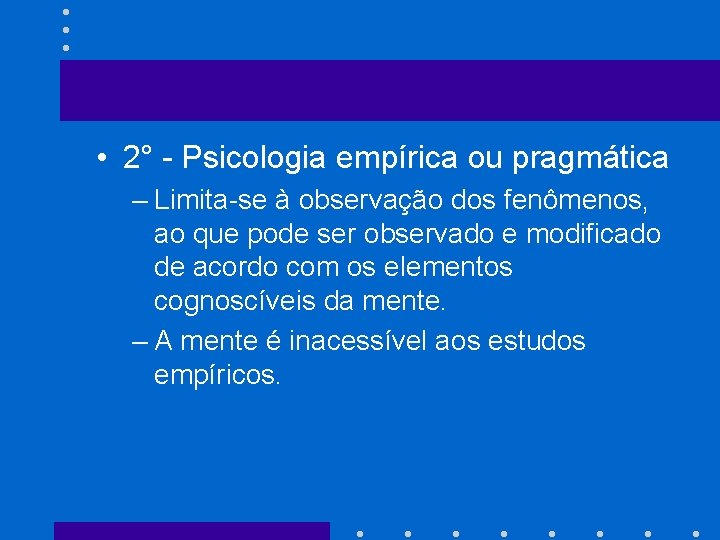 • 2° - Psicologia empírica ou pragmática

– Limita-se à observação dos fenômenos, ao que pode ser observado e modificado de acordo com os elementos cognoscíveis da mente.

– A mente é inacessível aos estudos empíricos.